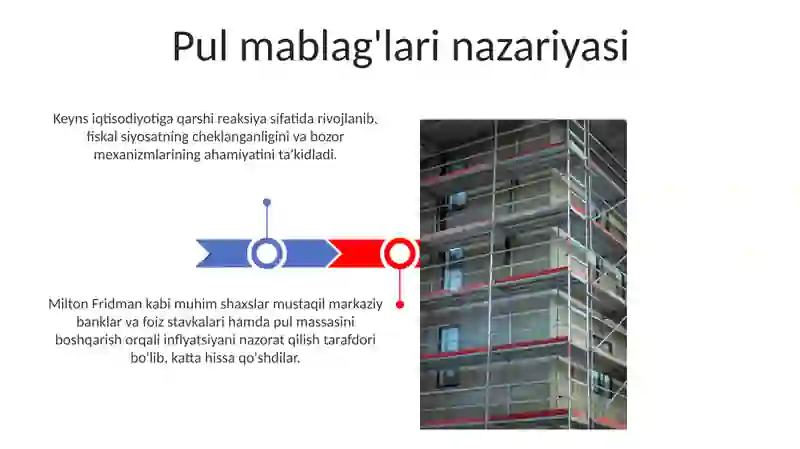 Pul mablag'lari nazariyasi

Keyns iqtisodiyotiga qarshi reaksiya sifatida rivojlanib, fiskal siyosatning cheklanganligini va bozor mexanizmlarining ahamiyatini ta'kidladi.

Milton Fridman kabi muhim shaxslar mustaqil markaziy banklar va foiz stavkalari hamda pul massasini boshqarish orqali inflyatsiyani nazorat qilish tarafdori bo'lib, katta hissa qo'shdilar.